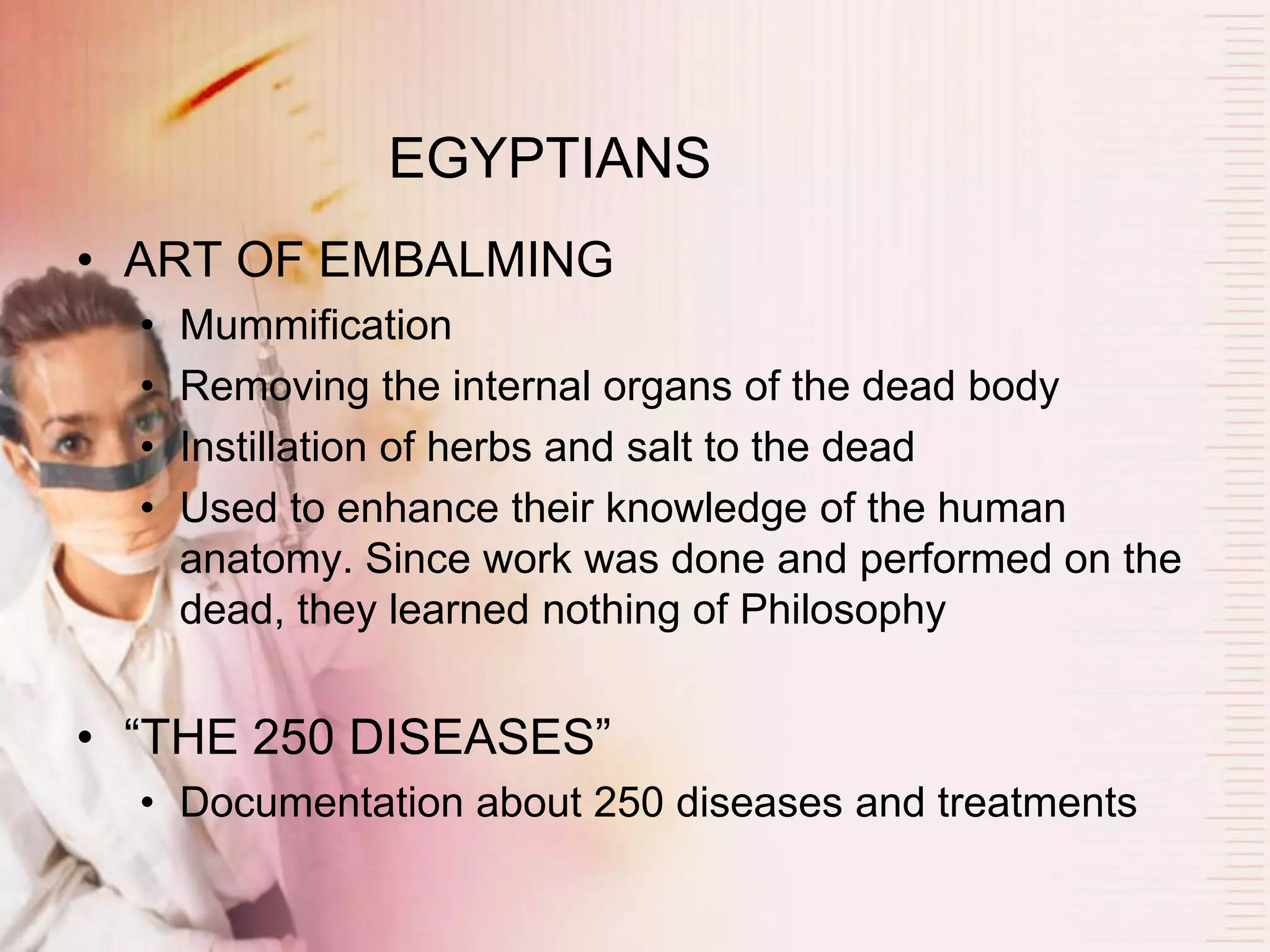 EGYPTIANS

• ART OF EMBALMING
  • Mummification
  • Removing the internal organs of the dead body
  • Instillation of herbs and salt to the dead
  • Used to enhance their knowledge of the human anatomy. Since work was done and performed on the dead, they learned nothing of Philosophy

• “THE 250 DISEASES”
  • Documentation about 250 diseases and treatments